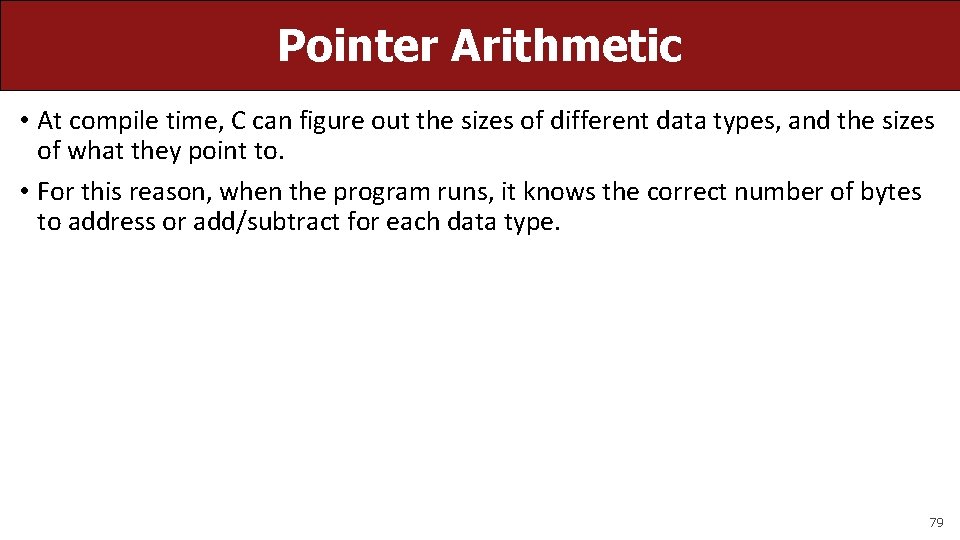 Pointer Arithmetic

• At compile time, C can figure out the sizes of different data types, and the sizes of what they point to.

• For this reason, when the program runs, it knows the correct number of bytes to address or add/subtract for each data type.

79